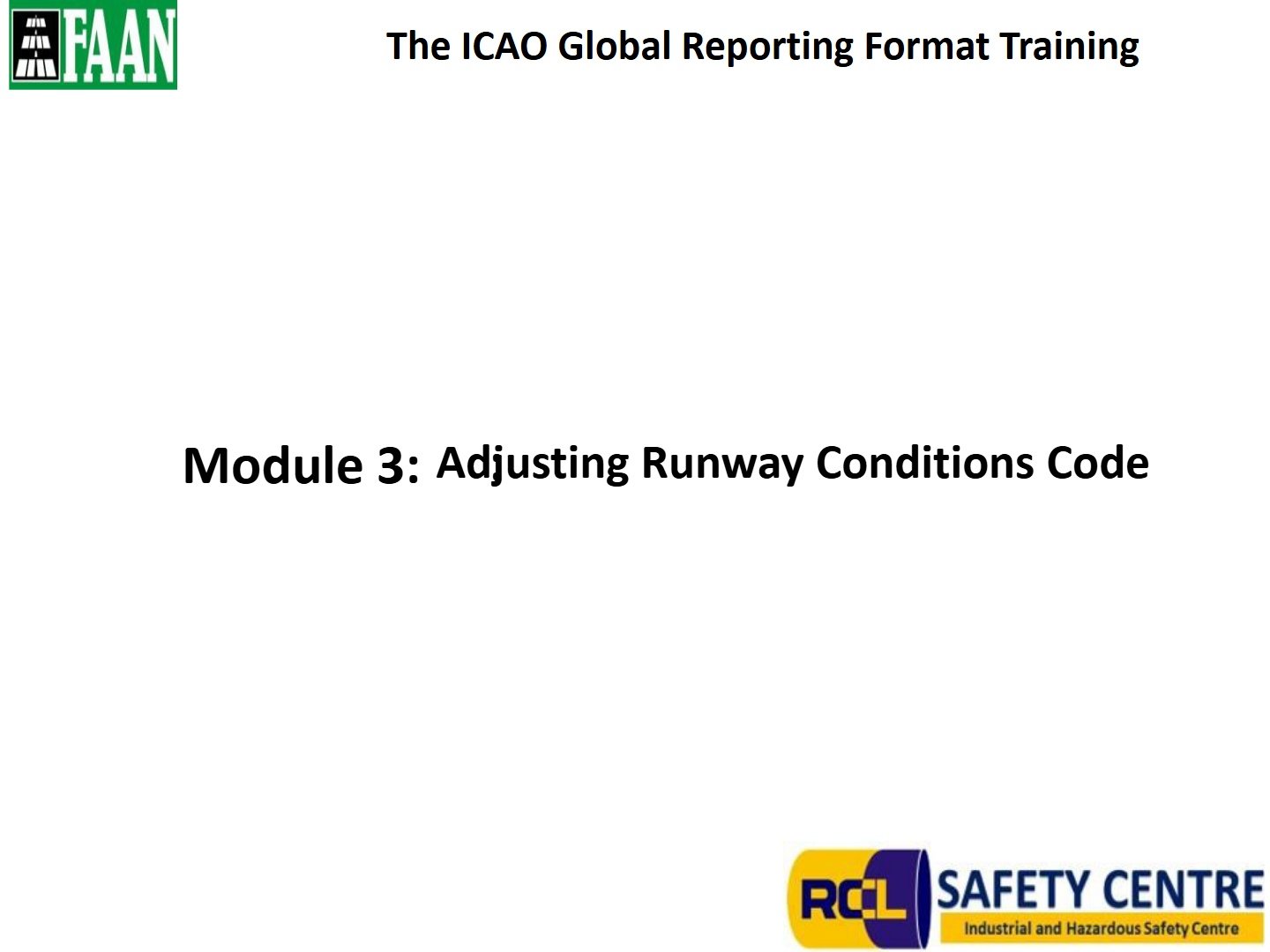 FAAN

The ICAO Global Reporting Format Training

Module 3: Adjusting Runway Conditions Code

RCL SAFETY CENTRE
Industrial and Hazardous Safety Centre